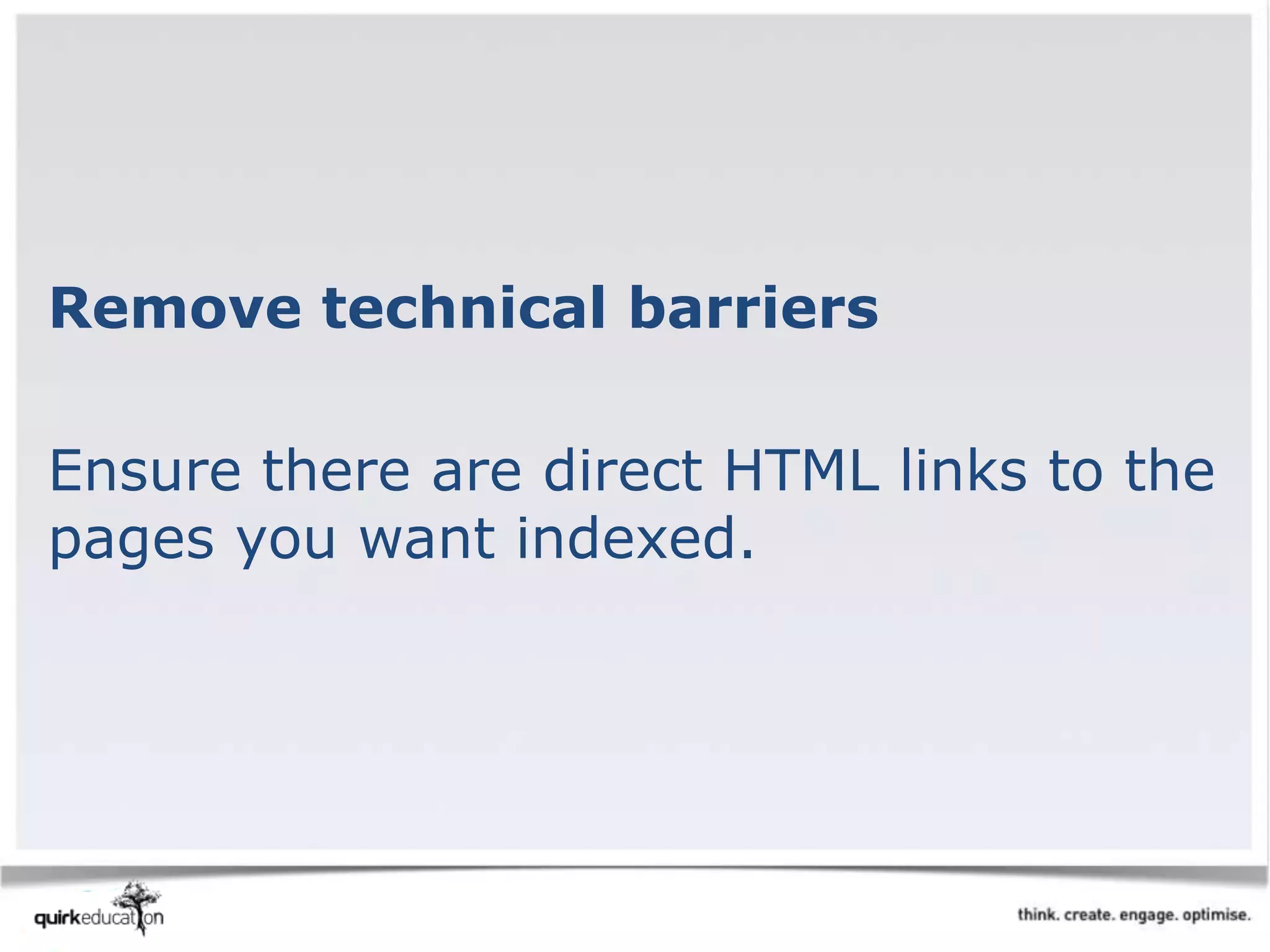 Remove technical barriers

Ensure there are direct HTML links to the pages you want indexed.

quirkeducation

think. create. engage. optimise.